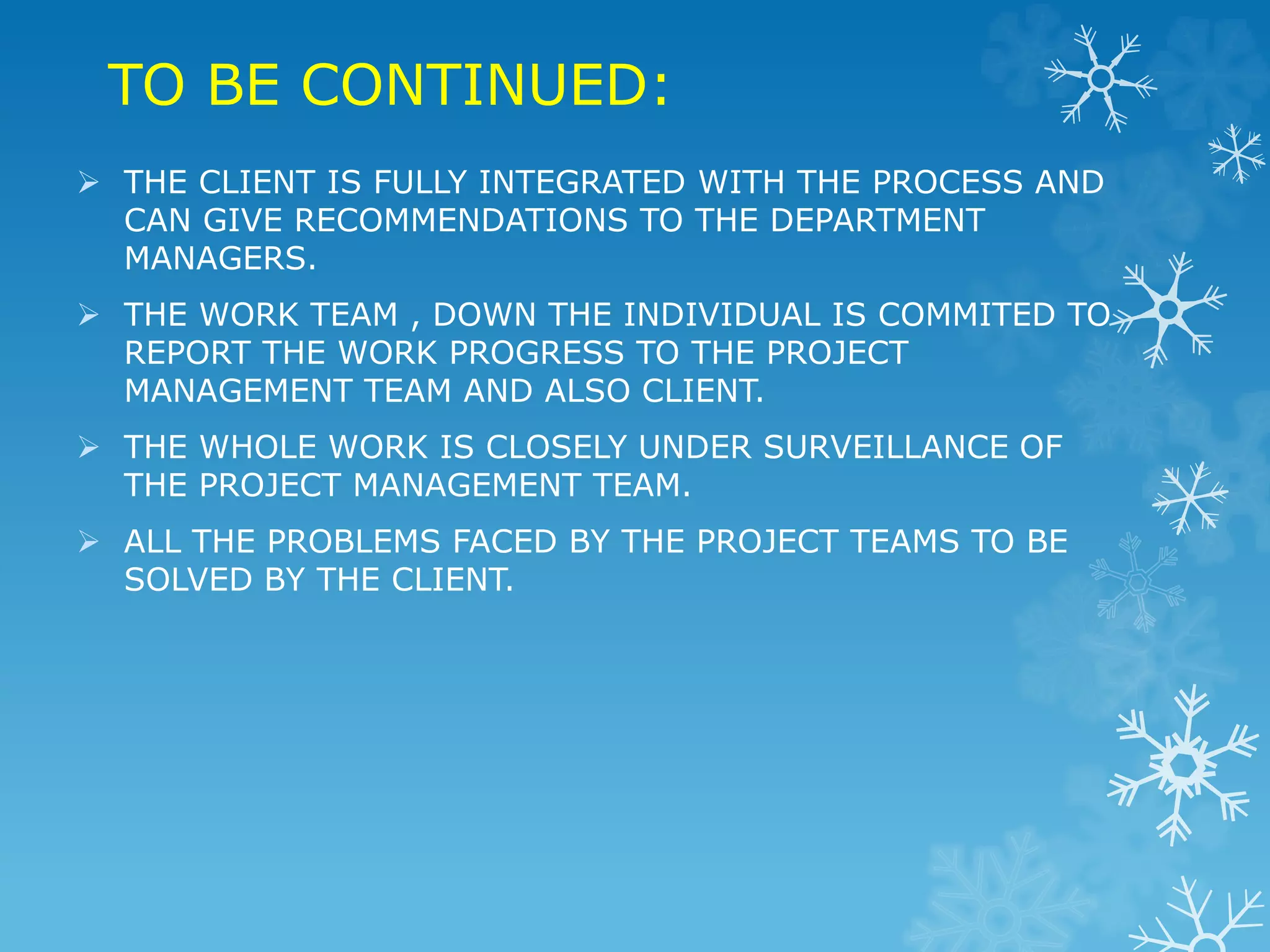 TO BE CONTINUED:

➢ THE CLIENT IS FULLY INTEGRATED WITH THE PROCESS AND CAN GIVE RECOMMENDATIONS TO THE DEPARTMENT MANAGERS.

➢ THE WORK TEAM , DOWN THE INDIVIDUAL IS COMMITED TO REPORT THE WORK PROGRESS TO THE PROJECT MANAGEMENT TEAM AND ALSO CLIENT.

➢ THE WHOLE WORK IS CLOSELY UNDER SURVEILLANCE OF THE PROJECT MANAGEMENT TEAM.

➢ ALL THE PROBLEMS FACED BY THE PROJECT TEAMS TO BE SOLVED BY THE CLIENT.